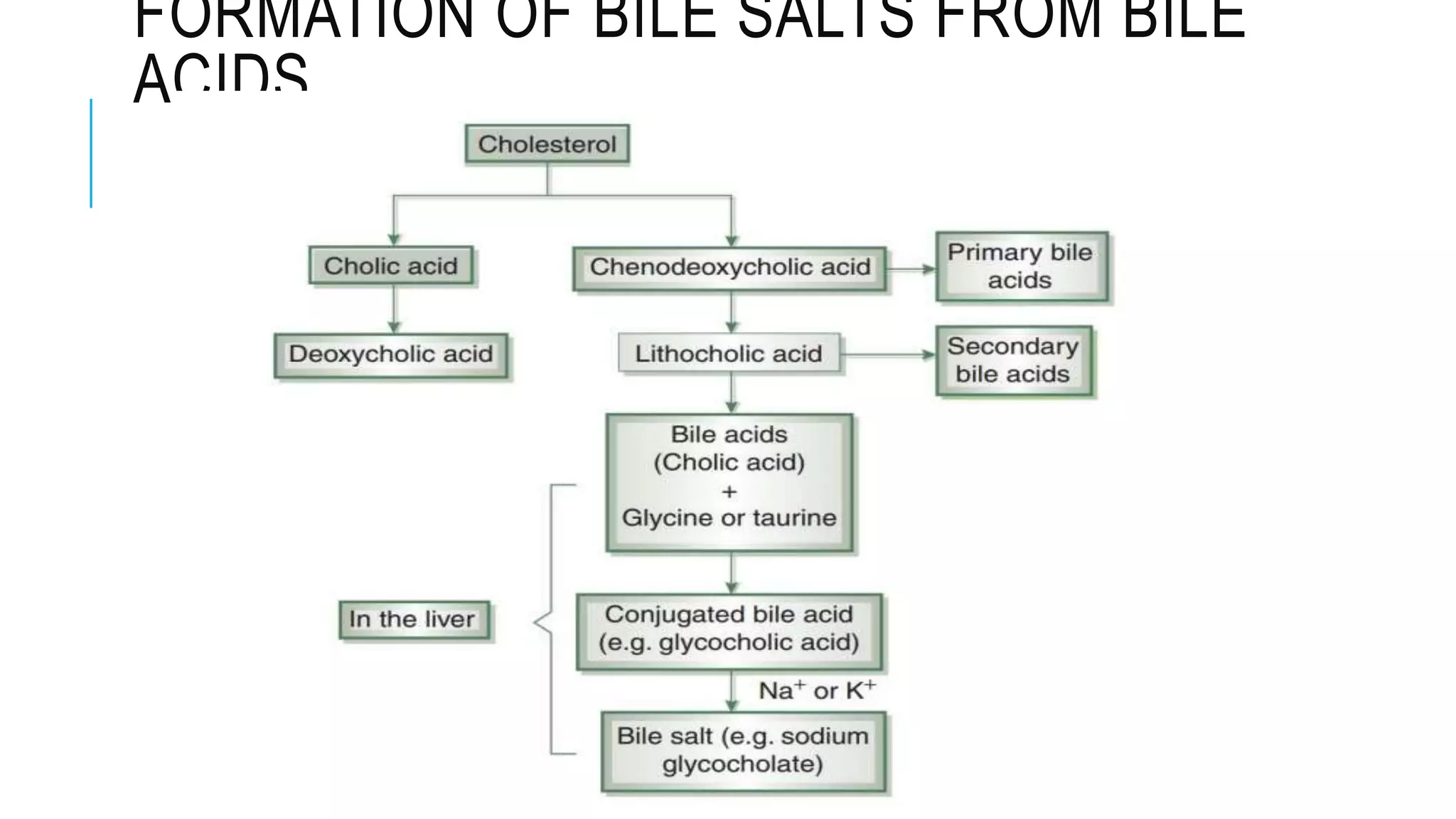 FORMATION OF BILE SALTS FROM BILE ACIDS

Cholesterol

Cholic acid

Chenodeoxycholic acid

Primary bile acids

Deoxycholic acid

Lithocholic acid

Secondary bile acids

Bile acids (Cholic acid) + Glycine or taurine

In the liver

Conjugated bile acid (e.g. glycocholic acid)

$Na^+$ or $K^+$

Bile salt (e.g. sodium glycocholate)